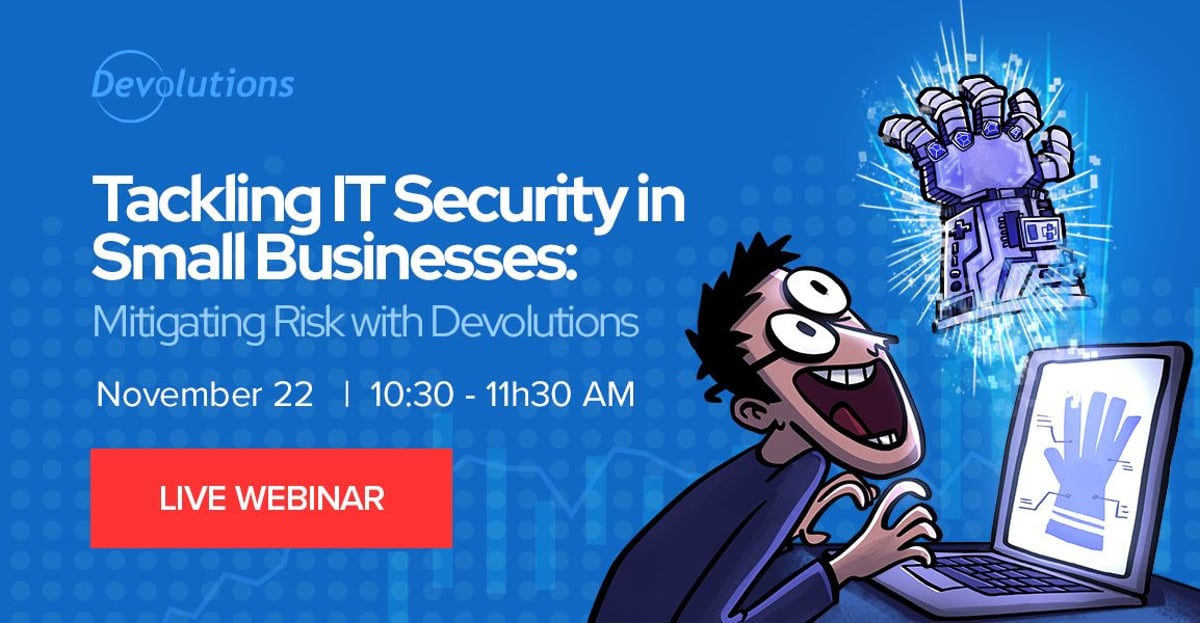 Devolutions

Tackling IT Security in Small Businesses:
Mitigating Risk with Devolutions

November 22 | 10:30 - 11h30 AM

LIVE WEBINAR